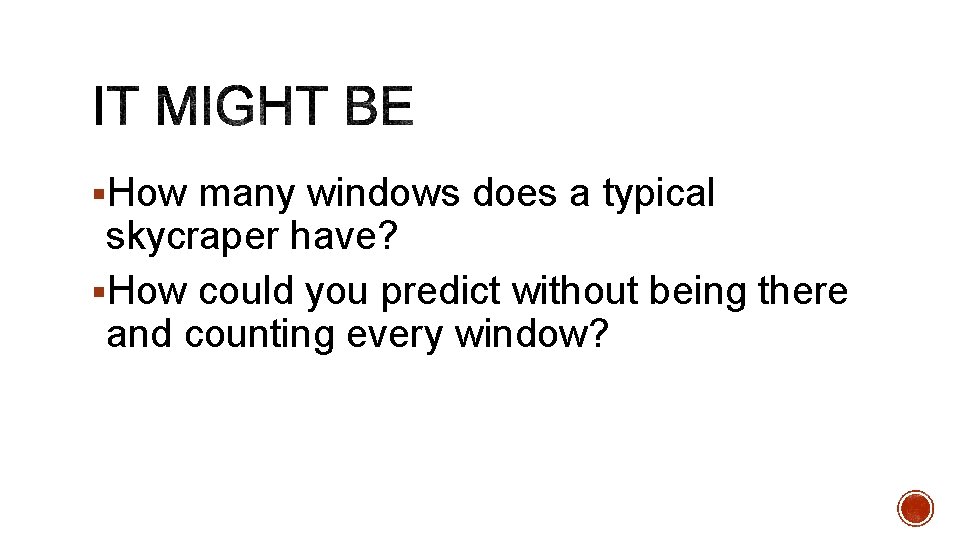 IT MIGHT BE

▪How many windows does a typical skycraper have?

▪How could you predict without being there and counting every window?